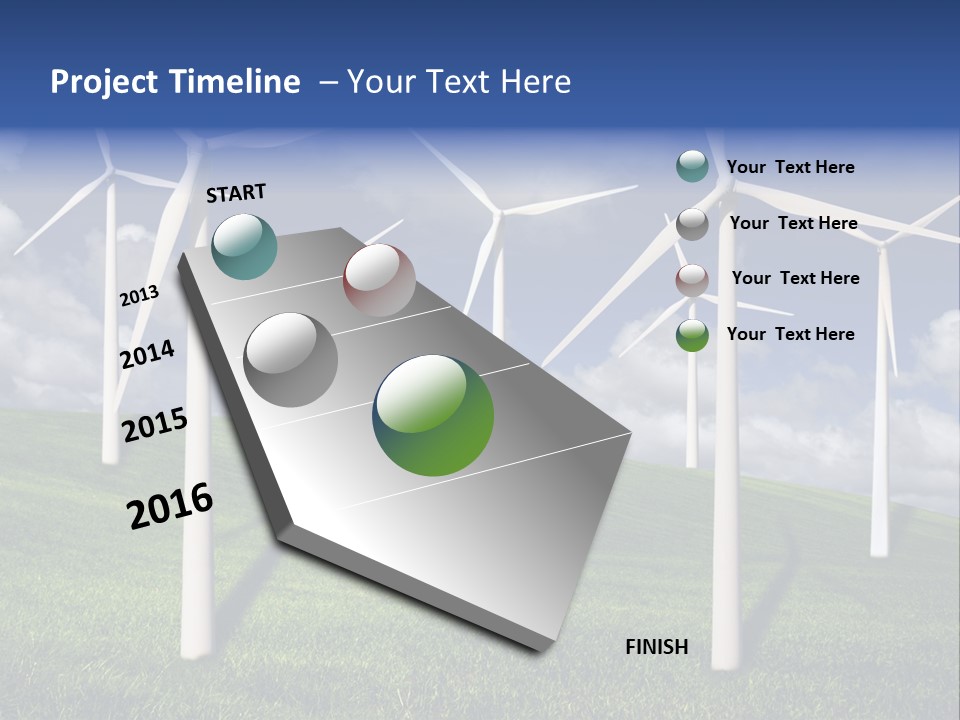 Project Timeline – Your Text Here

START

2013

2014

2015

2016

Your Text Here

Your Text Here

Your Text Here

Your Text Here

FINISH